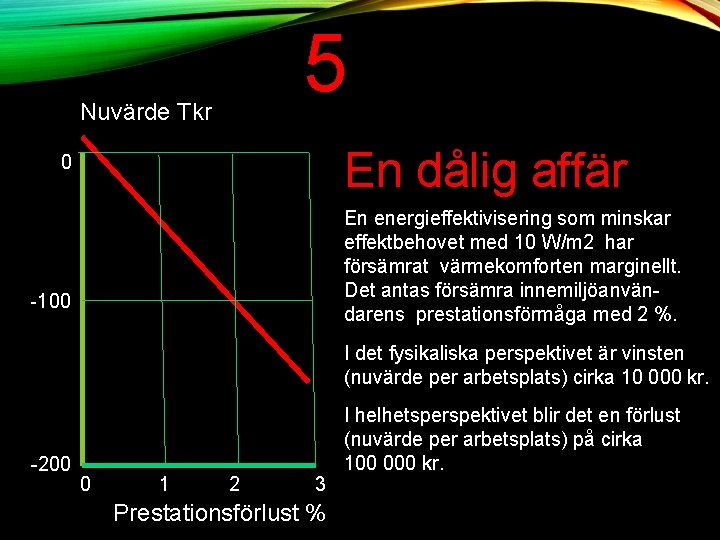 5

Nuvärde Tkr

0

-100

-200

0 1 2 3

Prestationsförlust %

En dålig affär

En energieffektivisering som minskar effektbehovet med 10 W/m2 har försämrat värmekomforten marginellt. Det antas försämra innemiljöanvändarens prestationsförmåga med 2 %.

I det fysikaliska perspektivet är vinsten (nuvärde per arbetsplats) cirka 10 000 kr.

I helhetsperspektivet blir det en förlust (nuvärde per arbetsplats) på cirka 100 000 kr.